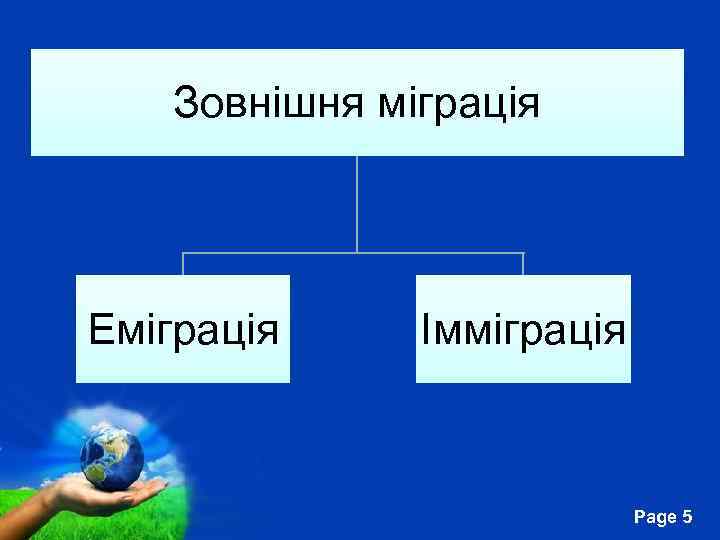 Зовнішня міграція

Еміграція

Імміграція

Page 5